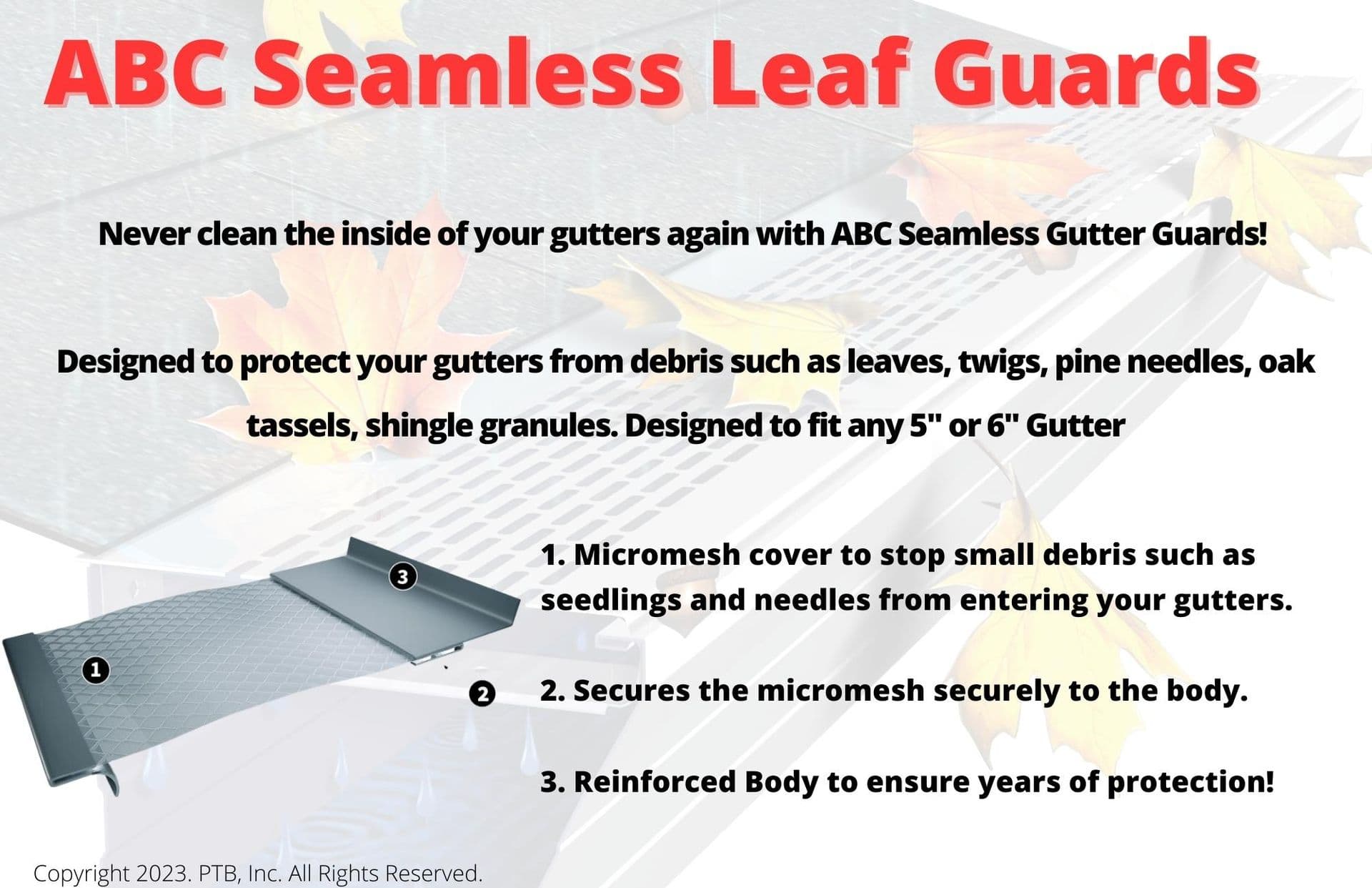 ABC Seamless Leaf Guards

Never clean the inside of your gutters again with ABC Seamless Gutter Guards!

Designed to protect your gutters from debris such as leaves, twigs, pine needles, oak tassels, shingle granules. Designed to fit any 5" or 6" Gutter

3

1

2

1. Micromesh cover to stop small debris such as seedlings and needles from entering your gutters.

2. Secures the micromesh securely to the body.

3. Reinforced Body to ensure years of protection!

Copyright 2023. PTB, Inc. All Rights Reserved.